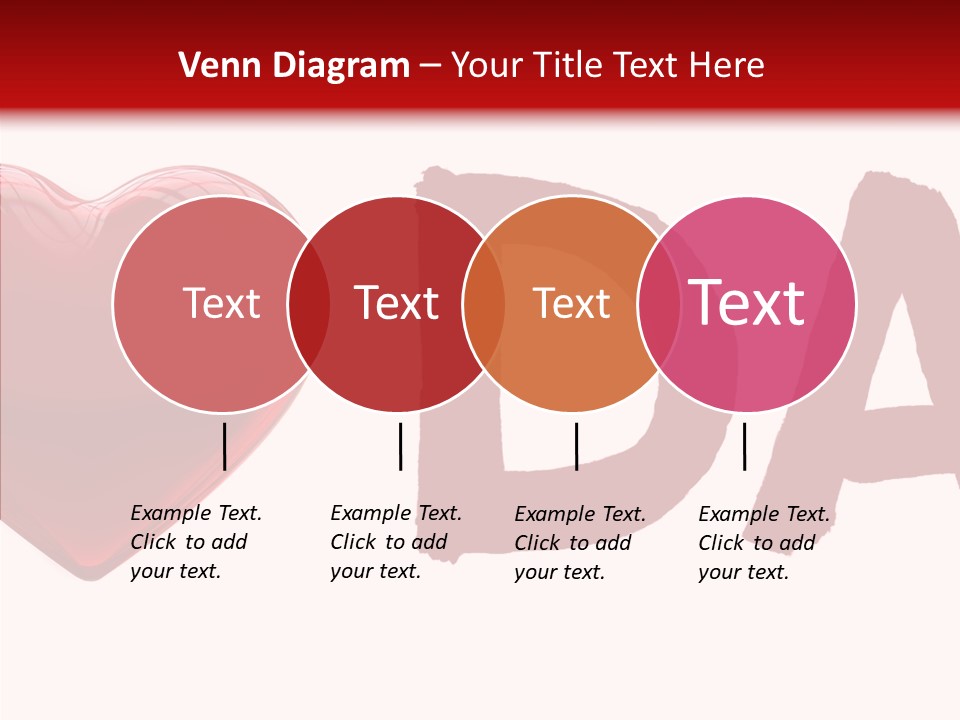 Venn Diagram – Your Title Text Here

Text

Text

Text

Text

Example Text. Click to add your text.

Example Text. Click to add your text.

Example Text. Click to add your text.

Example Text. Click to add your text.